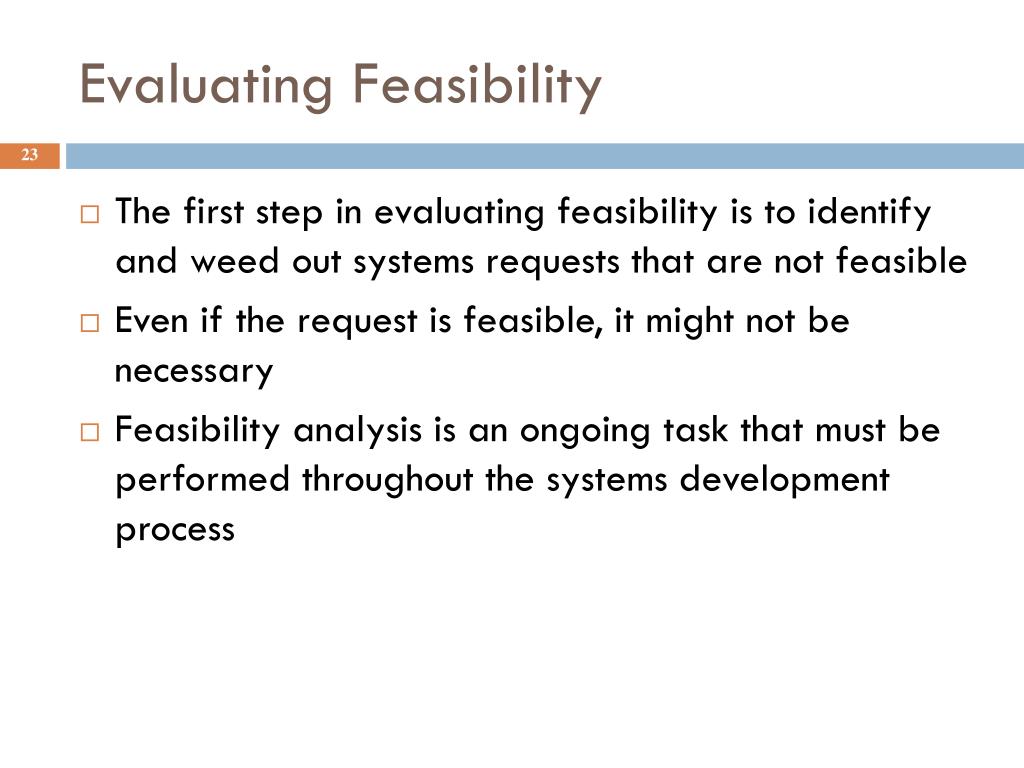 Evaluating Feasibility

23

□ The first step in evaluating feasibility is to identify and weed out systems requests that are not feasible

□ Even if the request is feasible, it might not be necessary

□ Feasibility analysis is an ongoing task that must be performed throughout the systems development process